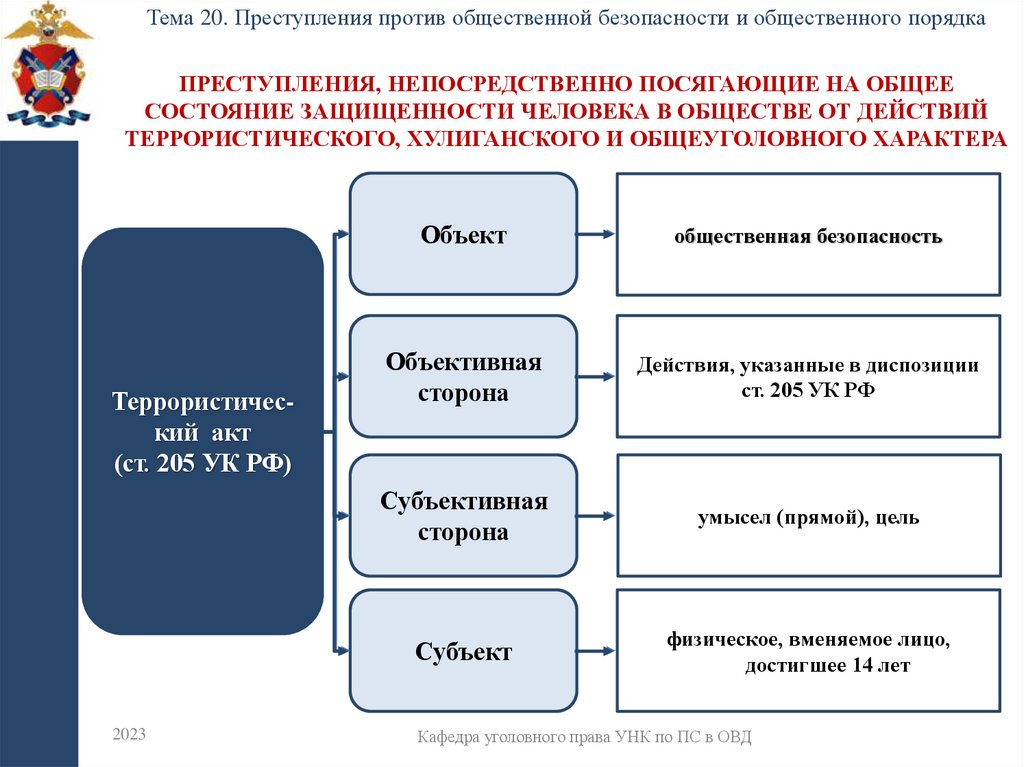 Тема 20. Преступления против общественной безопасности и общественного порядка

ПРЕСТУПЛЕНИЯ, НЕПОСРЕДСТВЕННО ПОСЯГАЮЩИЕ НА ОБЩЕЕ СОСТОЯНИЕ ЗАЩИЩЕННОСТИ ЧЕЛОВЕКА В ОБЩЕСТВЕ ОТ ДЕЙСТВИЙ ТЕРРОРИСТИЧЕСКОГО, ХУЛИГАНСКОГО И ОБЩЕУГОЛОВНОГО ХАРАКТЕРА

Террористический акт (ст. 205 УК РФ)

Объект

общественная безопасность

Объективная сторона

Действия, указанные в диспозиции ст. 205 УК РФ

Субъективная сторона

умысел (прямой), цель

Субъект

физическое, вменяемое лицо, достигшее 14 лет

2023

Кафедра уголовного права УНК по ПС в ОВД